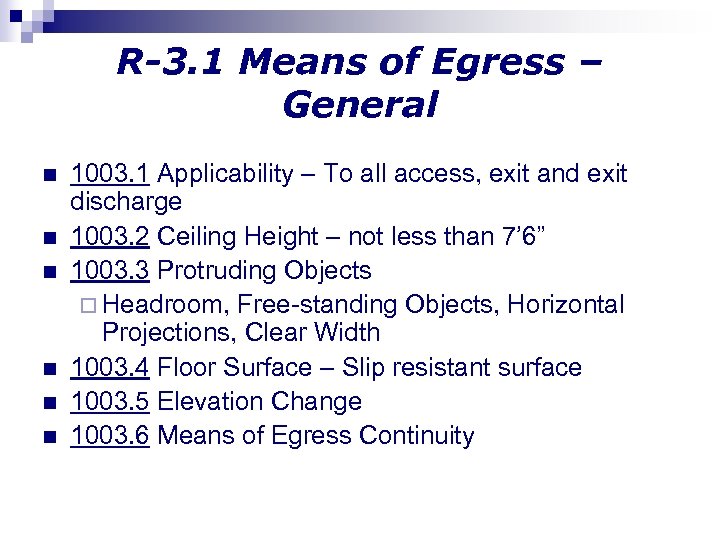 R-3.1 Means of Egress – General

1003.1 Applicability – To all access, exit and exit discharge
1003.2 Ceiling Height – not less than 7’6”
1003.3 Protruding Objects
Headroom, Free-standing Objects, Horizontal Projections, Clear Width
1003.4 Floor Surface – Slip resistant surface
1003.5 Elevation Change
1003.6 Means of Egress Continuity